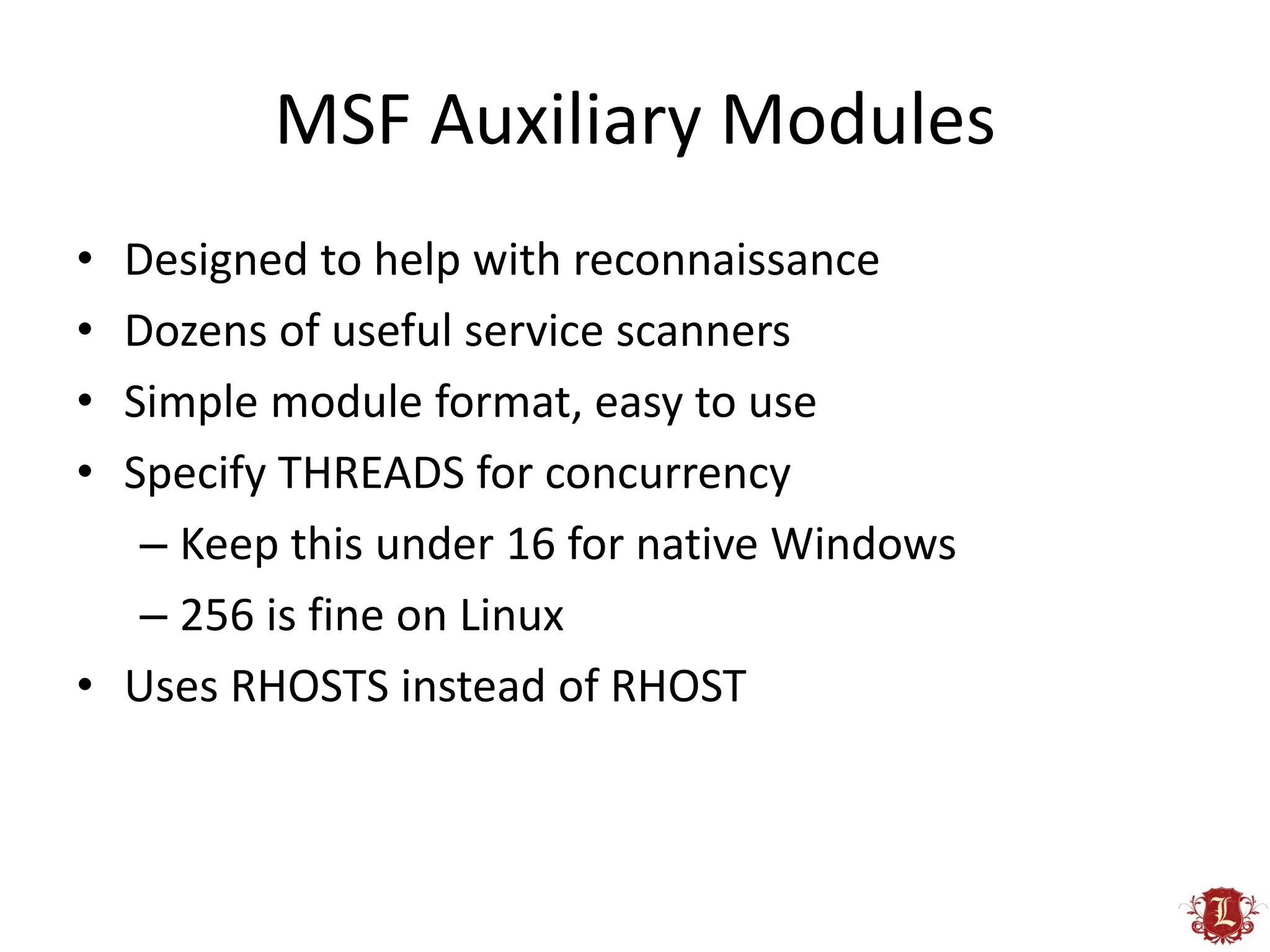 MSF Auxiliary Modules

• Designed to help with reconnaissance
• Dozens of useful service scanners
• Simple module format, easy to use
• Specify THREADS for concurrency
– Keep this under 16 for native Windows
– 256 is fine on Linux
• Uses RHOSTS instead of RHOST

L